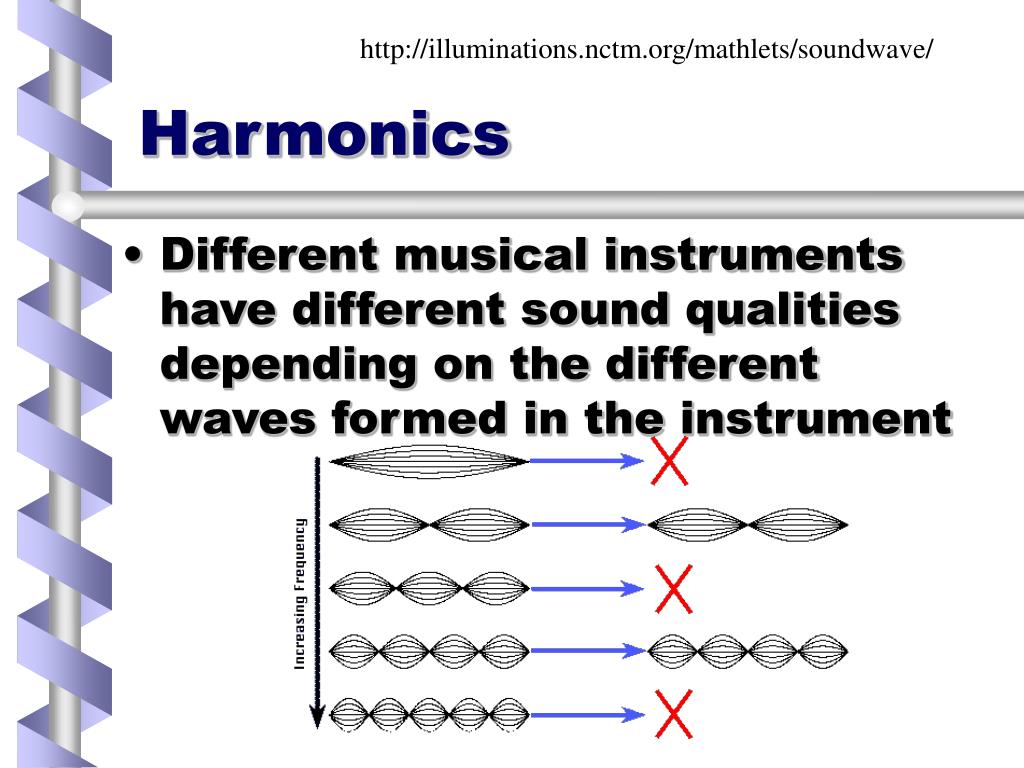 http://illuminations.nctm.org/mathlets/soundwave/

Harmonics

• Different musical instruments have different sound qualities depending on the different waves formed in the instrument

Increasing Frequency